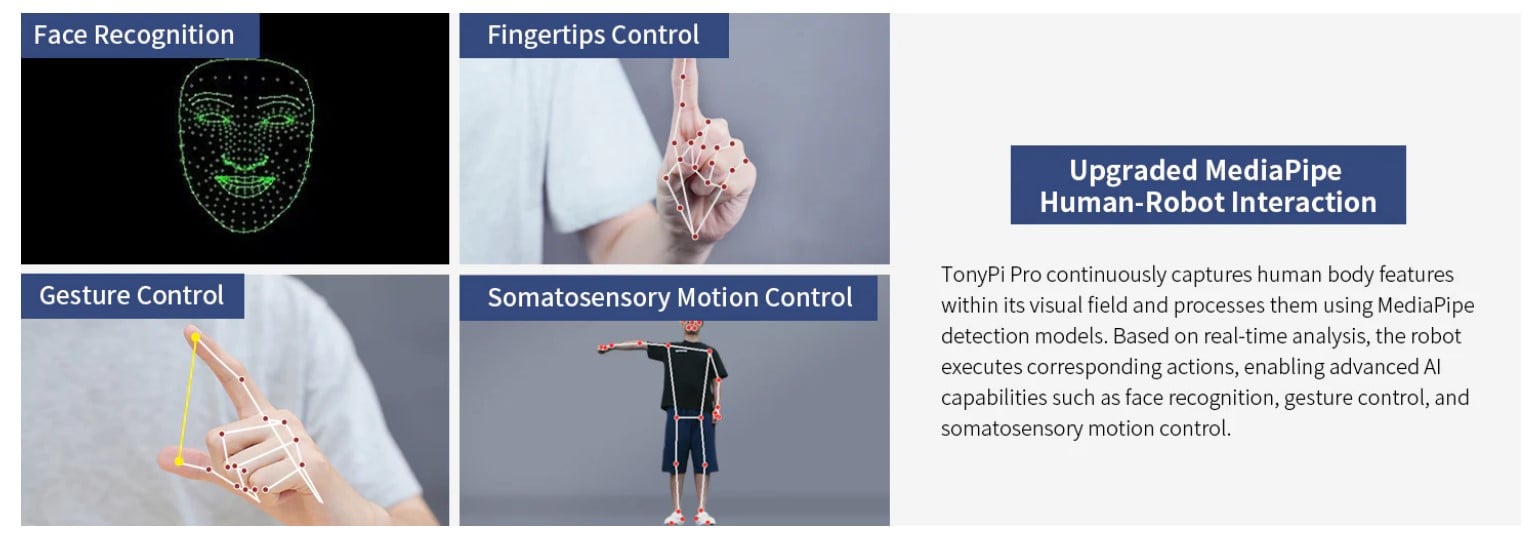 Face Recognition

Fingertips Control

Gesture Control

Somatosensory Motion Control

Upgraded MediaPipe
Human-Robot Interaction

TonyPi Pro continuously captures human body features within its visual field and processes them using MediaPipe detection models. Based on real-time analysis, the robot executes corresponding actions, enabling advanced AI capabilities such as face recognition, gesture control, and somatosensory motion control.